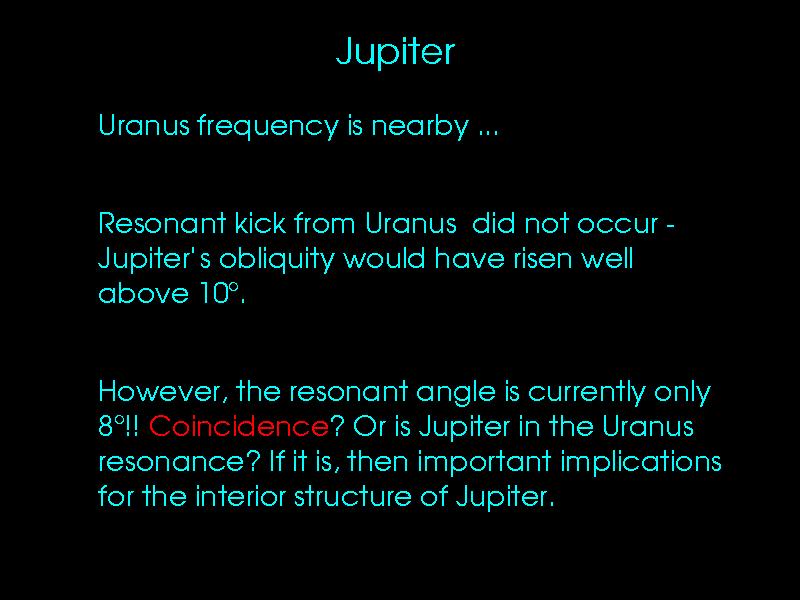 Jupiter

Uranus frequency is nearby ...

Resonant kick from Uranus did not occur - Jupiter's obliquity would have risen well above 10°.

However, the resonant angle is currently only 8°!! Coincidence? Or is Jupiter in the Uranus resonance? If it is, then important implications for the interior structure of Jupiter.